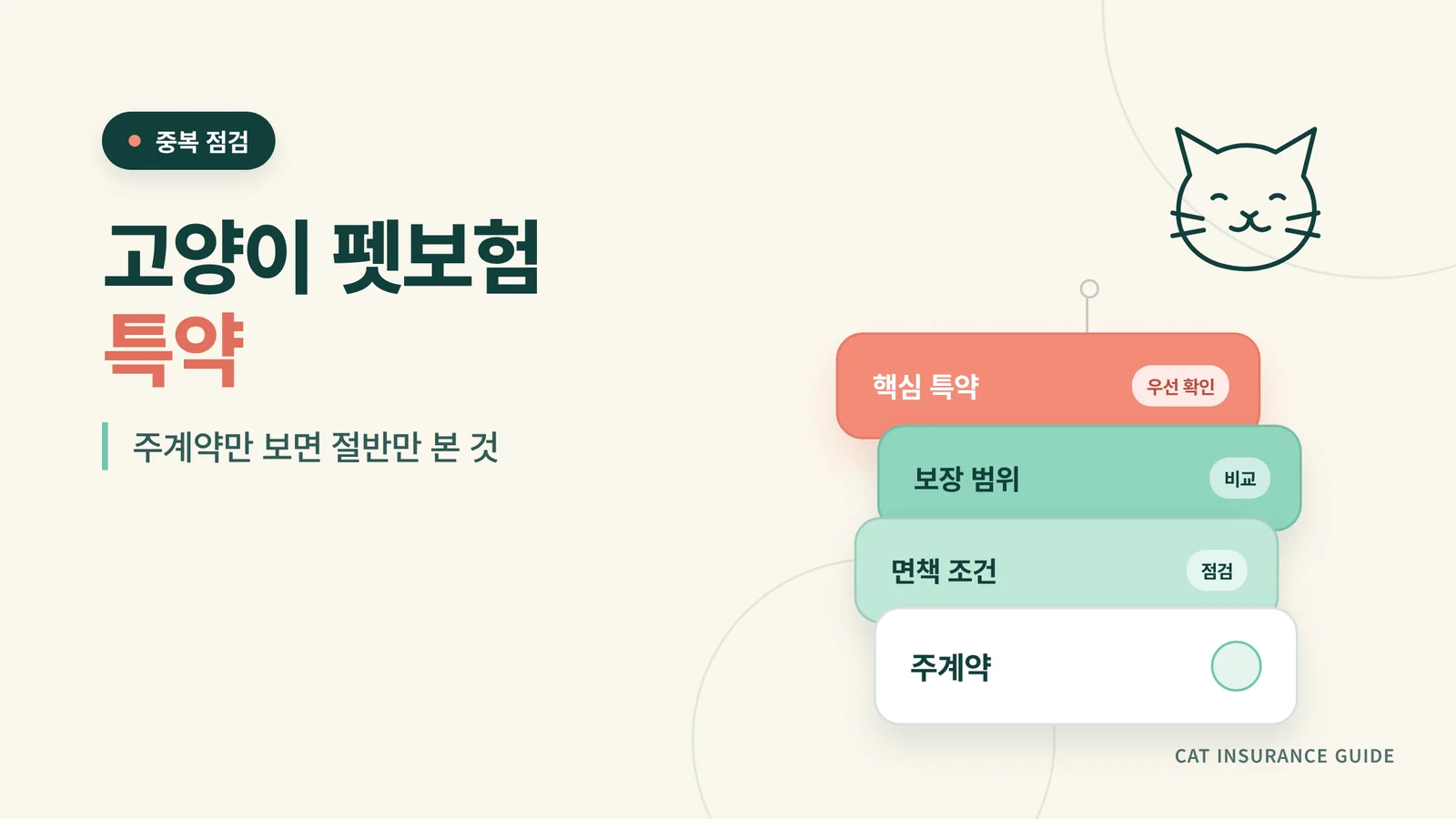 중복 점검

고양이 펫보험
특약

주계약만 보면 절반만 본 것

핵심 특약 우선 확인

보장 범위 비교

면책 조건 점검

주계약

CAT INSURANCE GUIDE